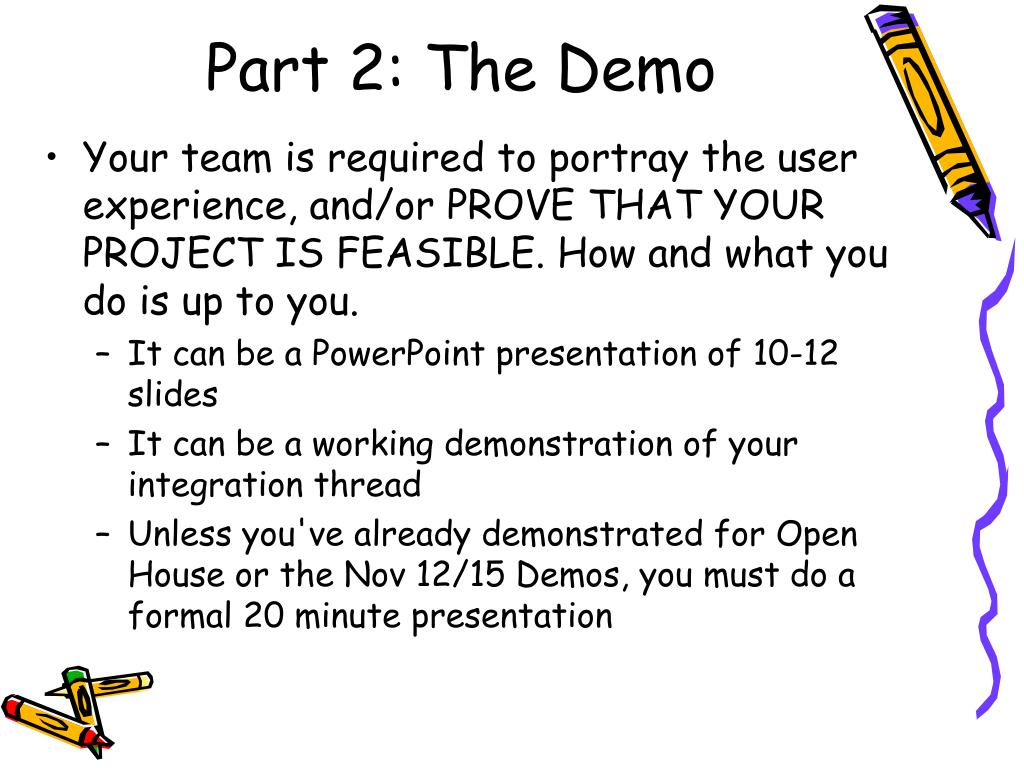 Part 2: The Demo

• Your team is required to portray the user experience, and/or PROVE THAT YOUR PROJECT IS FEASIBLE. How and what you do is up to you.
  – It can be a PowerPoint presentation of 10-12 slides
  – It can be a working demonstration of your integration thread
  – Unless you've already demonstrated for Open House or the Nov 12/15 Demos, you must do a formal 20 minute presentation